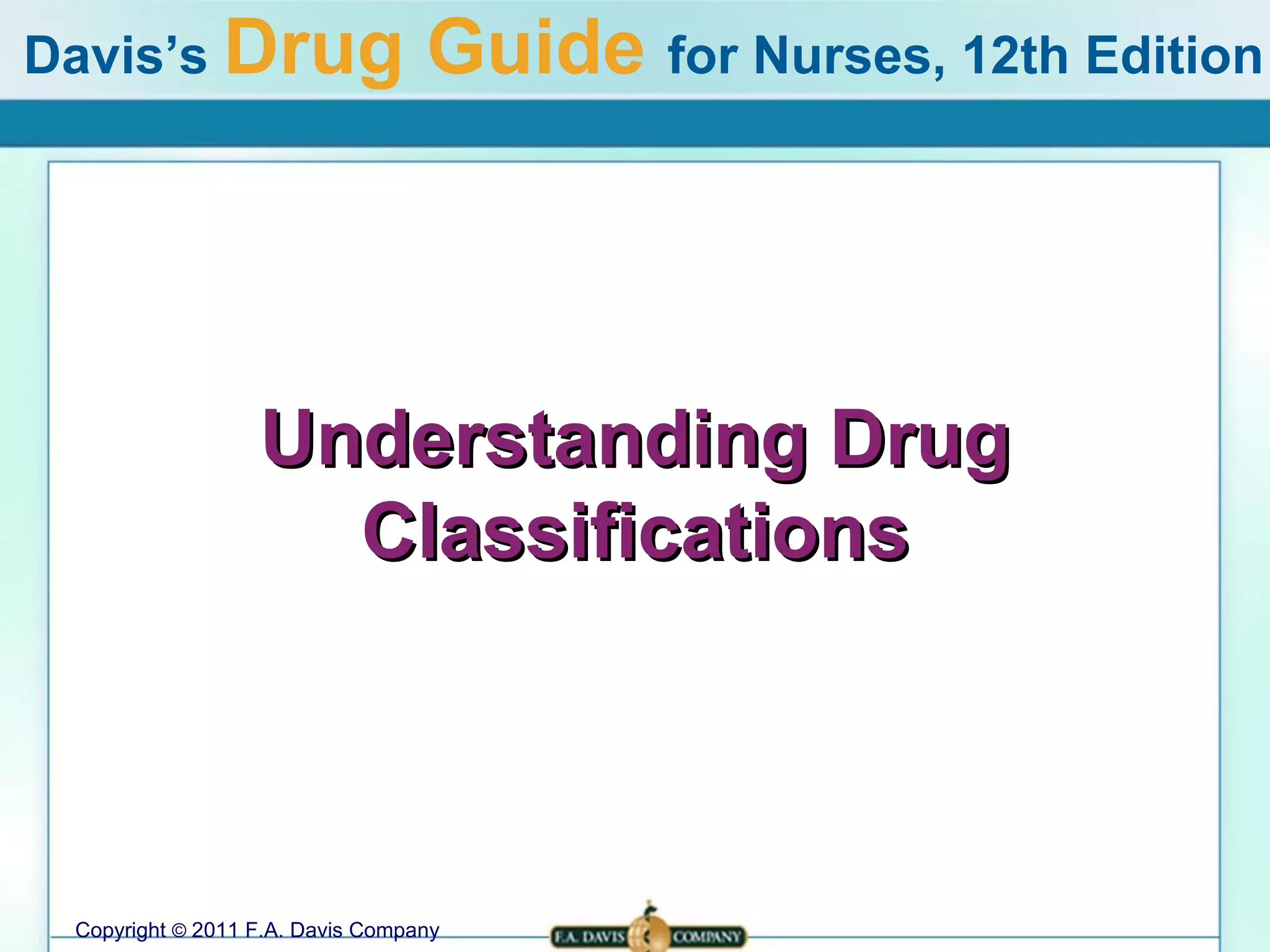 Davis's Drug Guide for Nurses, 12th Edition

Understanding Drug Classifications

Copyright © 2011 F.A. Davis Company

F.A. DAVIS COMPANY